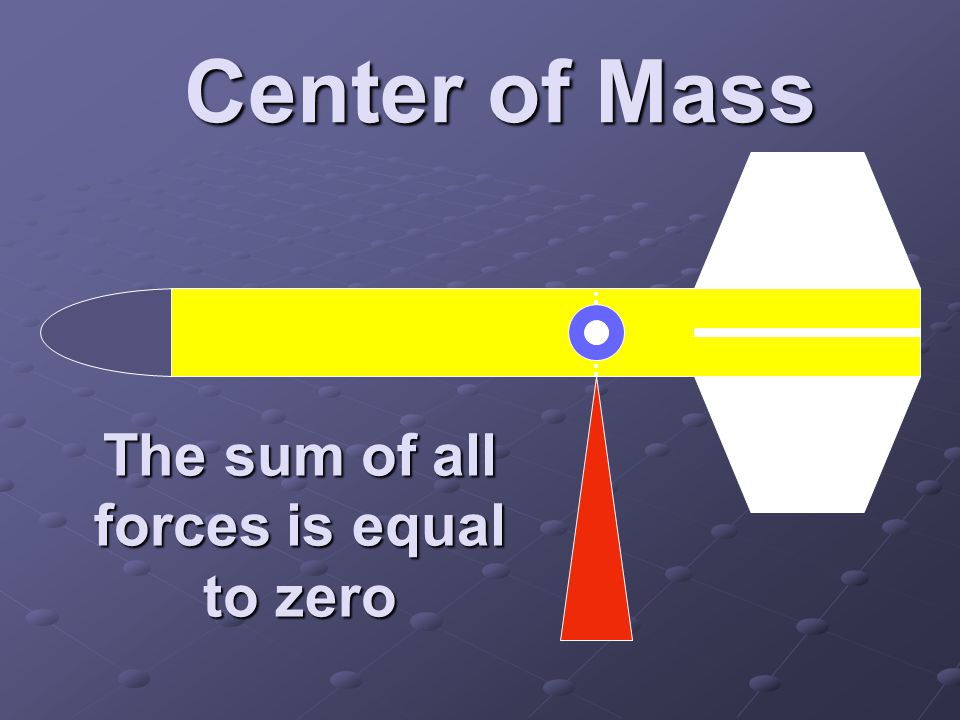 Center of Mass

The sum of all forces is equal to zero